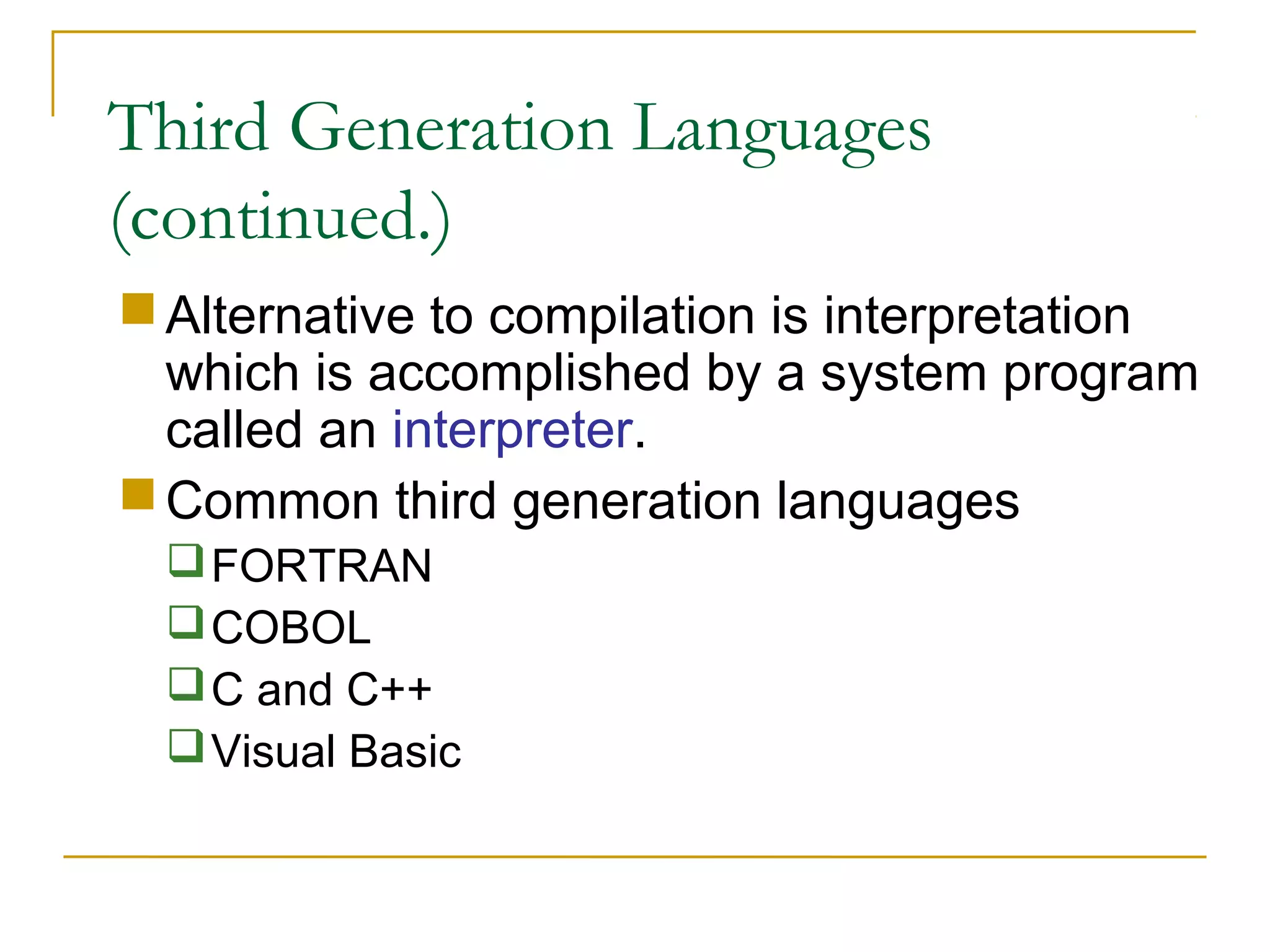 Third Generation Languages (continued.)

Alternative to compilation is interpretation which is accomplished by a system program called an interpreter.

Common third generation languages

FORTRAN

COBOL

C and C++

Visual Basic